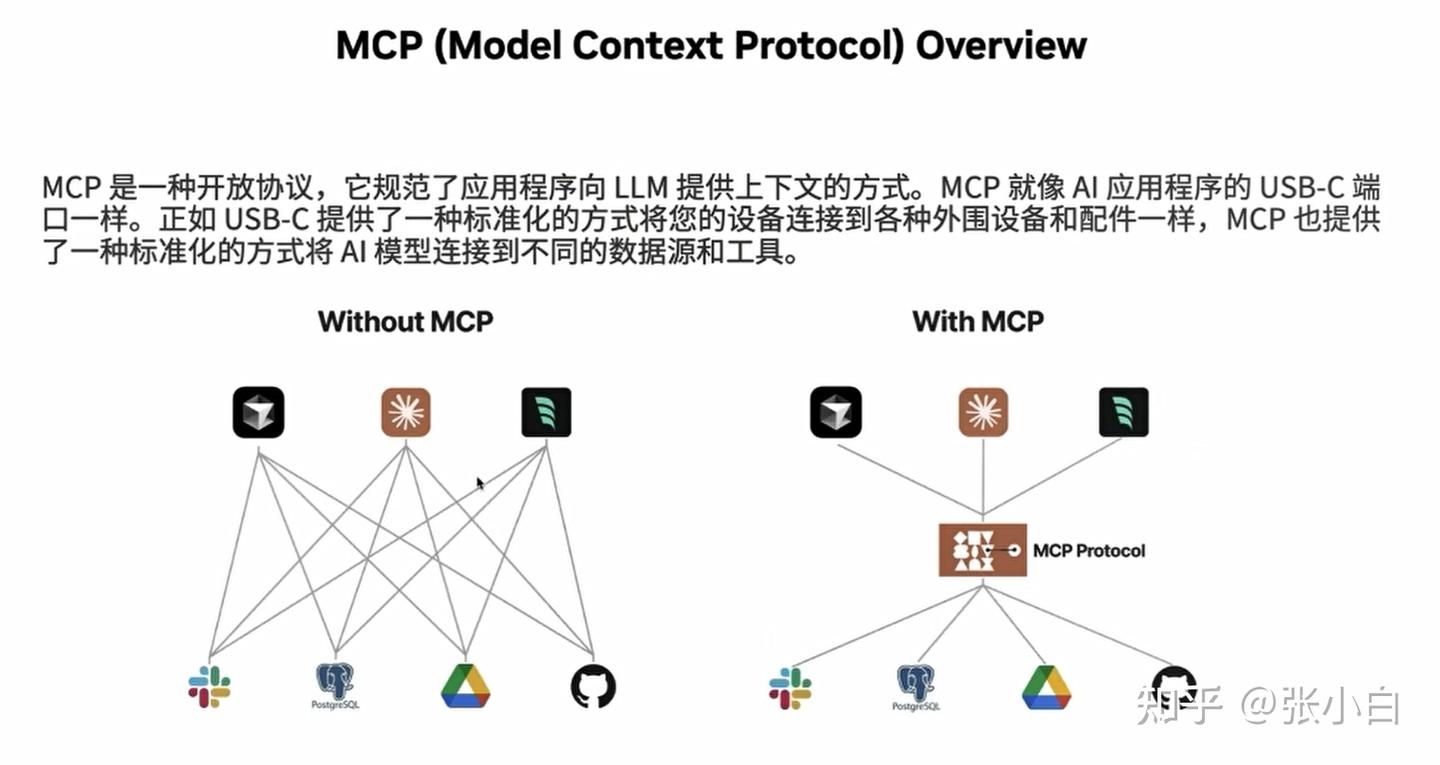 MCP (Model Context Protocol) Overview

MCP 是一种开放协议，它规范了应用程序向 LLM 提供上下文的方式。MCP 就像 AI 应用程序的 USB-C 端口一样。正如 USB-C 提供了一种标准化的方式将您的设备连接到各种外围设备和配件一样，MCP 也提供了一种标准化的方式将 AI 模型连接到不同的数据源和工具。

Without MCP

PostgreSQL

With MCP

MCP Protocol

PostgreSQL

知乎 @张小白